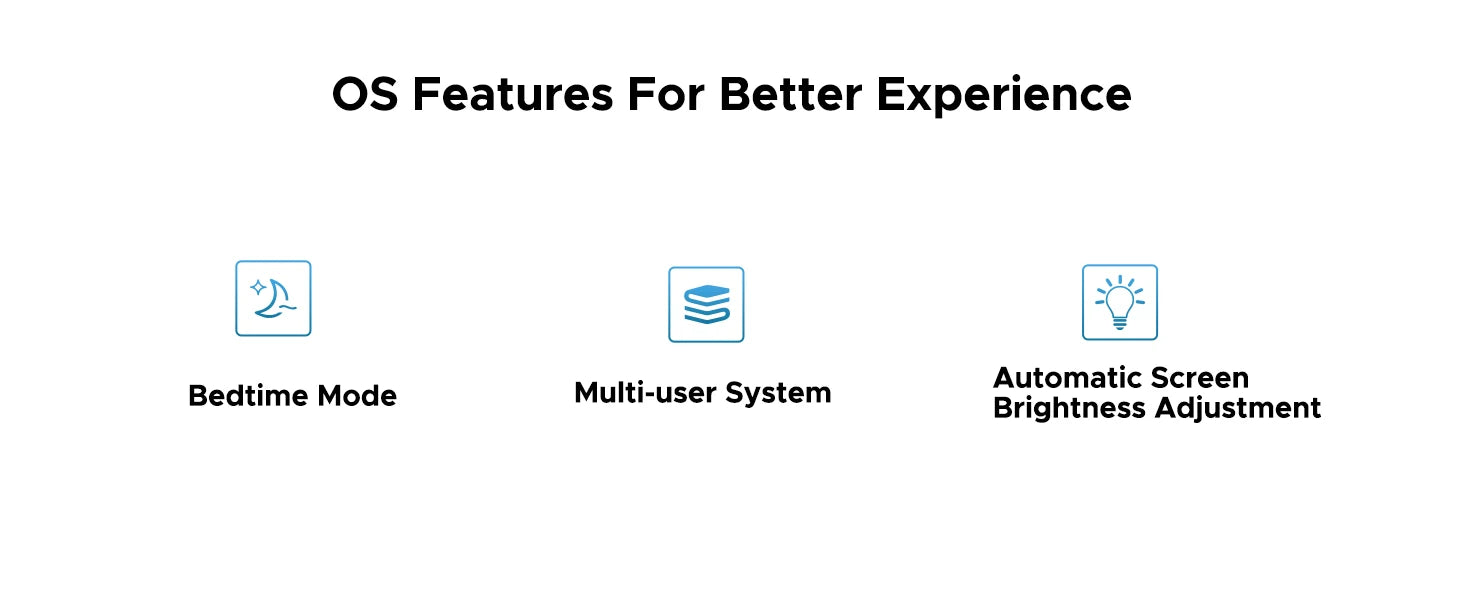 OS Features For Better Experience

Bedtime Mode

Multi-user System

Automatic Screen Brightness Adjustment